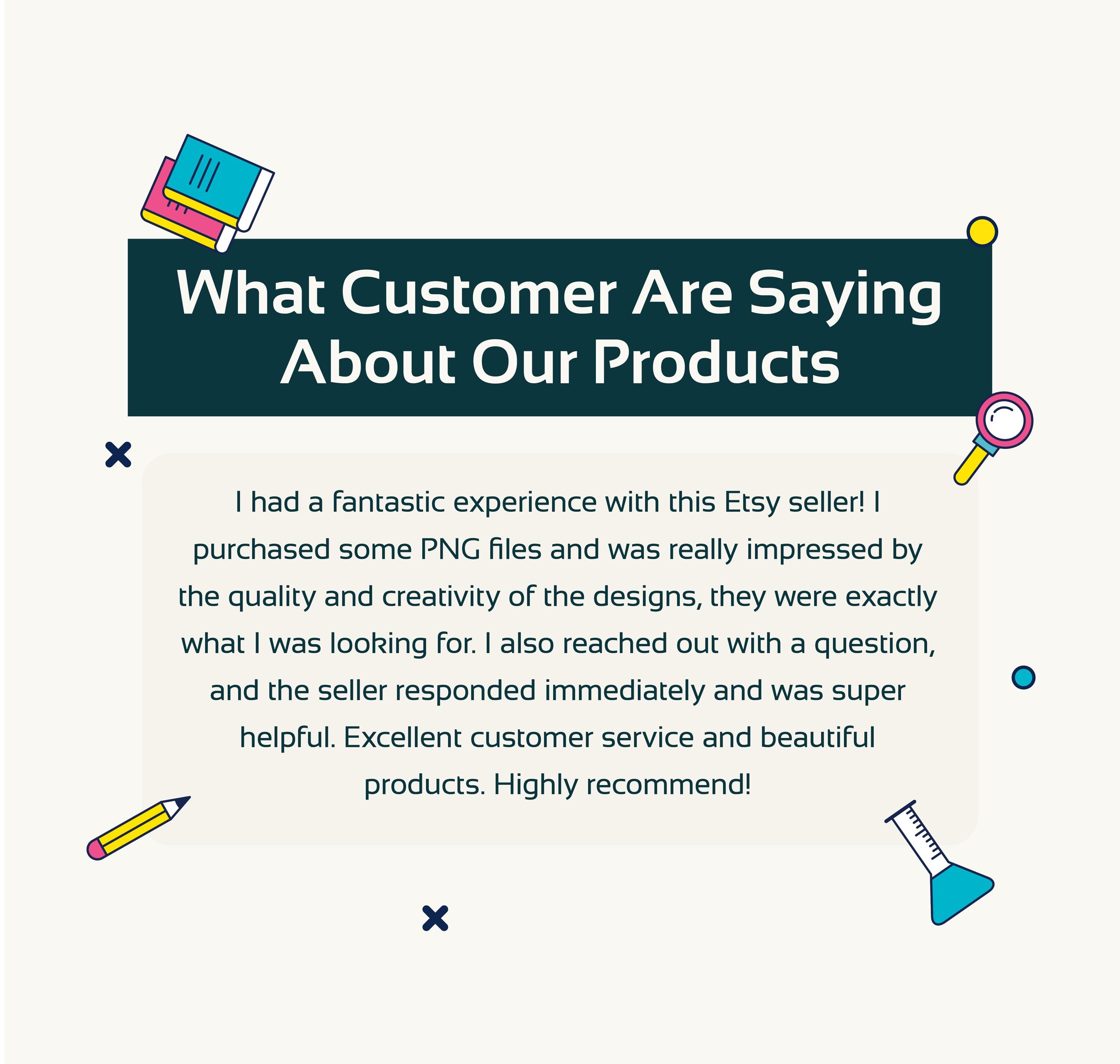 What Customer Are Saying About Our Products

I had a fantastic experience with this Etsy seller! I purchased some PNG files and was really impressed by the quality and creativity of the designs, they were exactly what I was looking for. I also reached out with a question, and the seller responded immediately and was super helpful. Excellent customer service and beautiful products. Highly recommend!